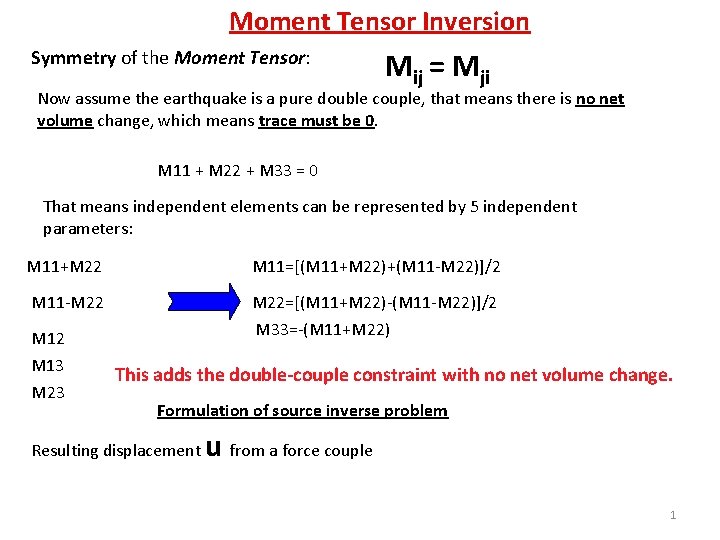 Moment Tensor Inversion

Symmetry of the Moment Tensor:

$M_{ij} = M_{ji}$

Now assume the earthquake is a pure double couple, that means there is no net volume change, which means trace must be 0.

M11 + M22 + M33 = 0

That means independent elements can be represented by 5 independent parameters:

M11+M22

M11-M22

M12

M13

M23

M11=[(M11+M22)+(M11-M22)]/2

M22=[(M11+M22)-(M11-M22)]/2

M33=-(M11+M22)

This adds the double-couple constraint with no net volume change.

Formulation of source inverse problem

Resulting displacement u from a force couple

1